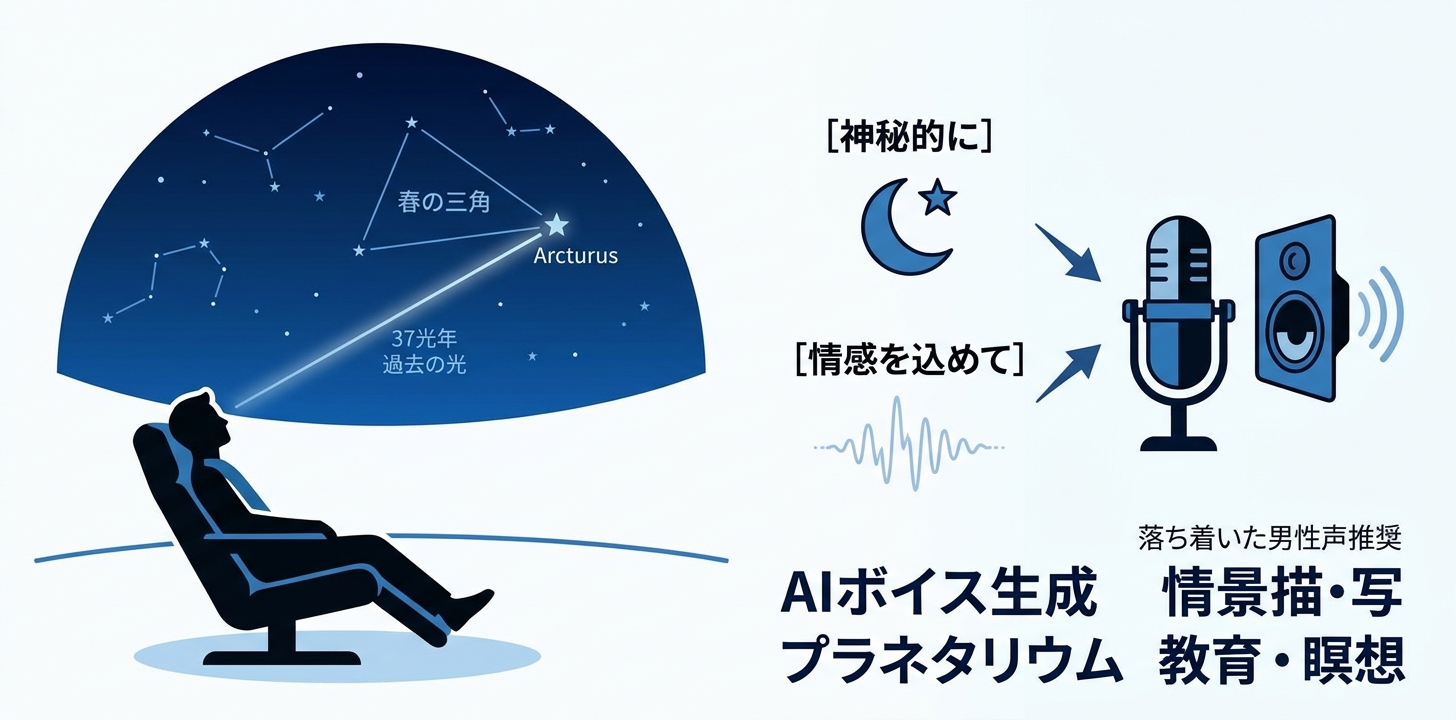 春の三角

Arcturus

37光年
過去の光

[神秘的に]

[情感を込めて]

落ち着いた男性声推奨

AIボイス生成　情景描・写
プラネタリウム　教育・瞑想